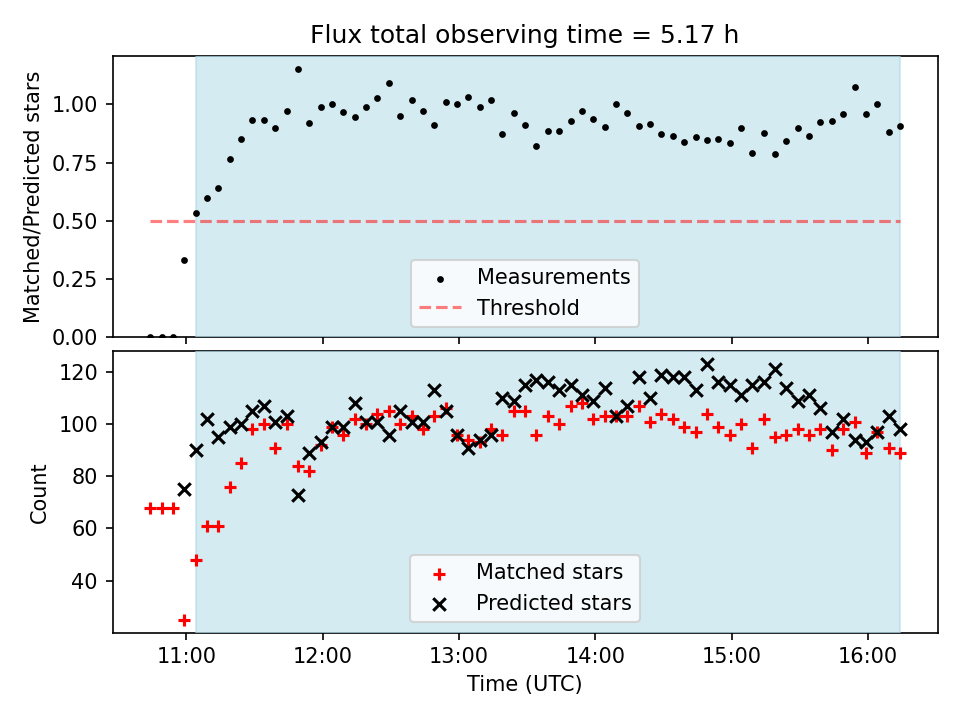 Flux total observing time = 5.17 h

Matched/Predicted stars
1.00
0.75
0.50
0.25
0.00

Measurements
Threshold

Count
120
100
80
60
40

Matched stars
Predicted stars

11:00
12:00
13:00
14:00
15:00
16:00
Time (UTC)